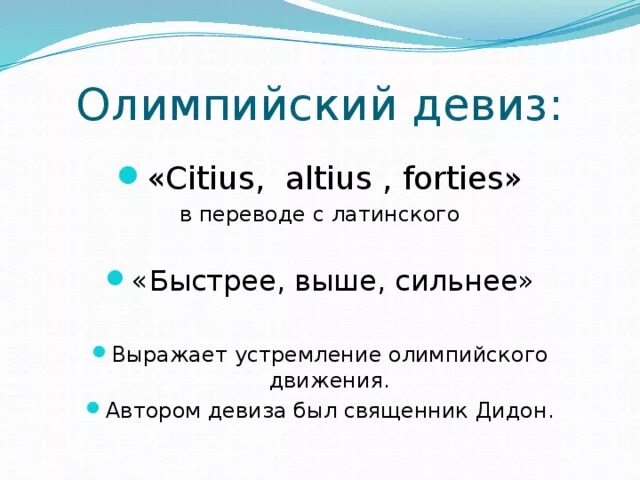 Олимпийский девиз:

«Citius,  altius , forties»
в переводе с латинского

«Быстрее, выше, сильнее»

Выражает устремление олимпийского движения.

Автором девиза был священник Дидон.